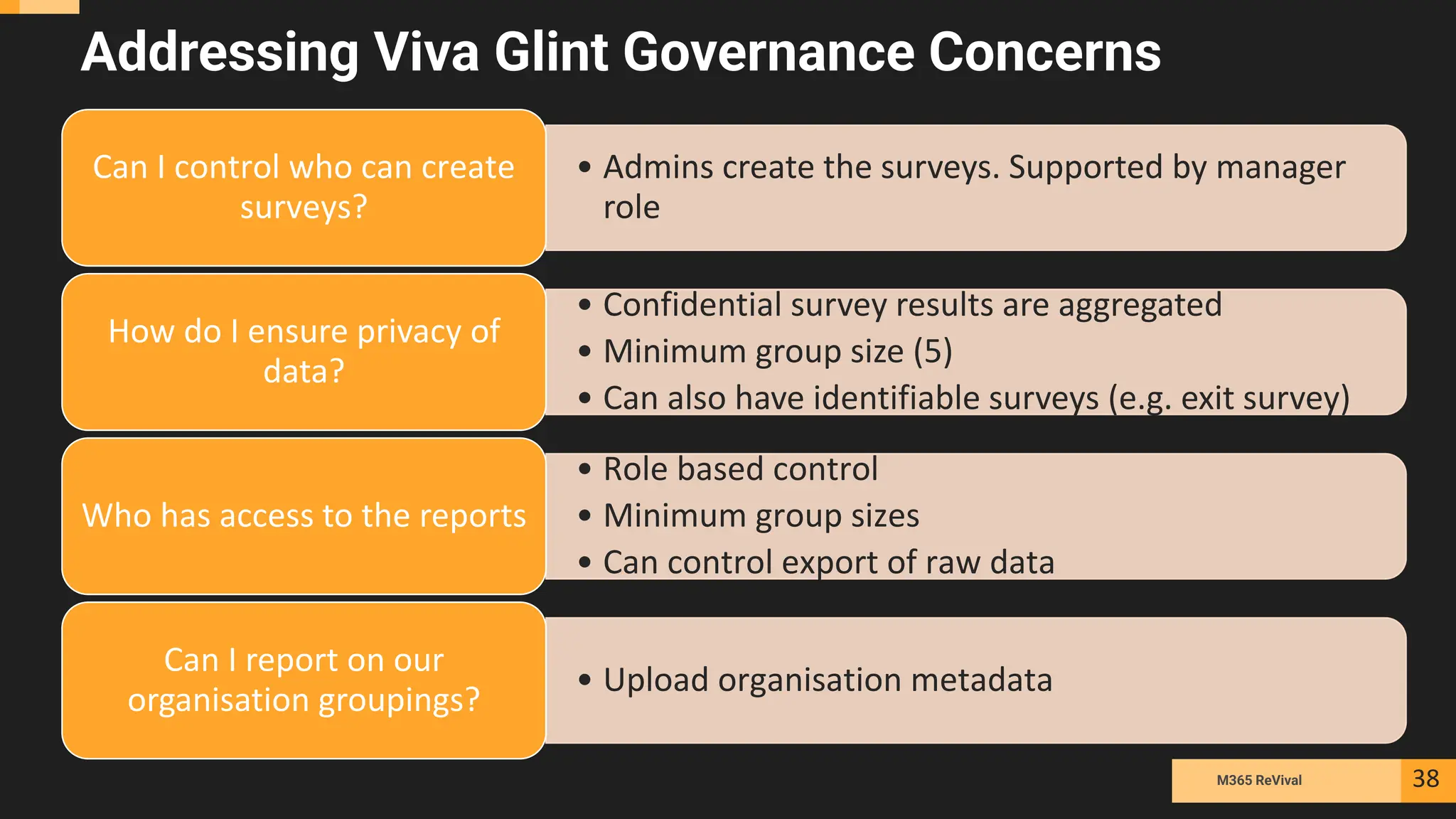 Addressing Viva Glint Governance Concerns

Can I control who can create surveys?

• Admins create the surveys. Supported by manager role

How do I ensure privacy of data?

• Confidential survey results are aggregated
• Minimum group size (5)
• Can also have identifiable surveys (e.g. exit survey)

Who has access to the reports

• Role based control
• Minimum group sizes
• Can control export of raw data

Can I report on our organisation groupings?

• Upload organisation metadata

M365 ReVival

38